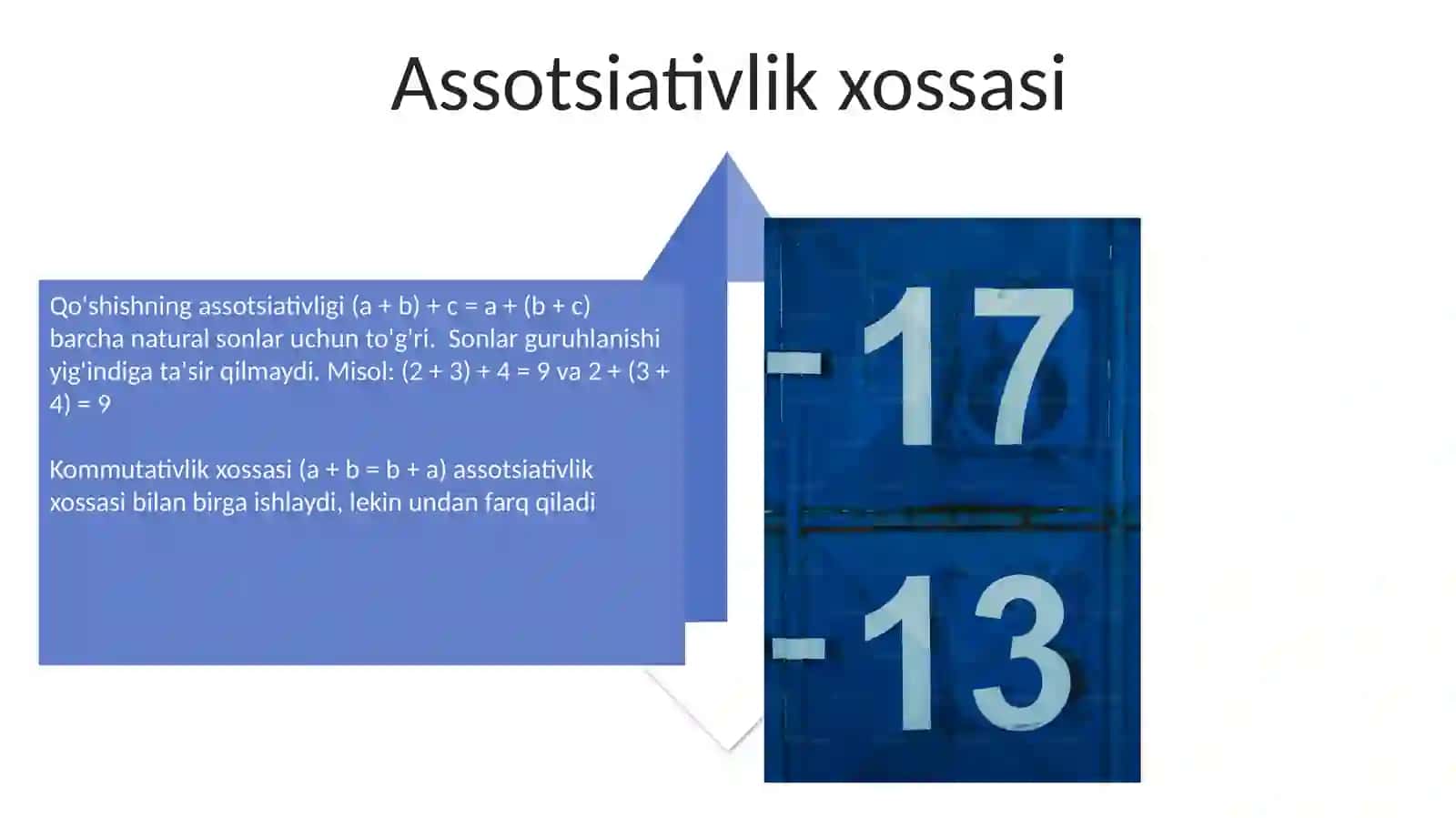 Assotsiativlik xossasi

Qo'shishning assotsiativligi $(a + b) + c = a + (b + c)$ barcha natural sonlar uchun to'g'ri. Sonlar guruhlanishi yig'indiga ta'sir qilmaydi. Misol: $(2 + 3) + 4 = 9$ va $2 + (3 + 4) = 9$

Kommutativlik xossasi $(a + b = b + a)$ assotsiativlik xossasi bilan birga ishlaydi, lekin undan farq qiladi

-17

-13